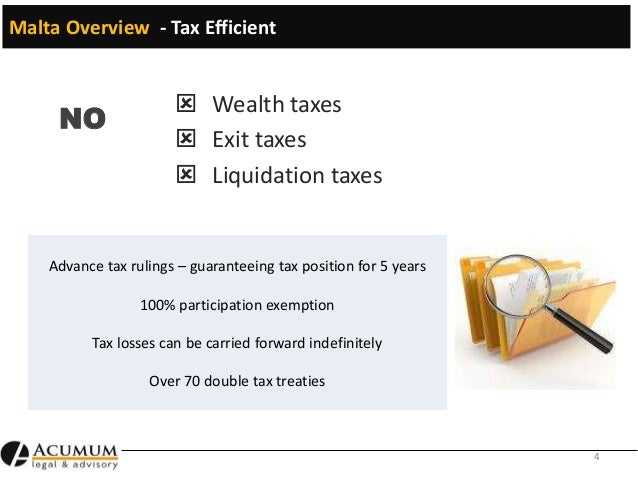 Malta Overview - Tax Efficient

NO

☒ Wealth taxes
☒ Exit taxes
☒ Liquidation taxes

Advance tax rulings – guaranteeing tax position for 5 years

100% participation exemption

Tax losses can be carried forward indefinitely

Over 70 double tax treaties

ACUMUM
legal & advisory

4